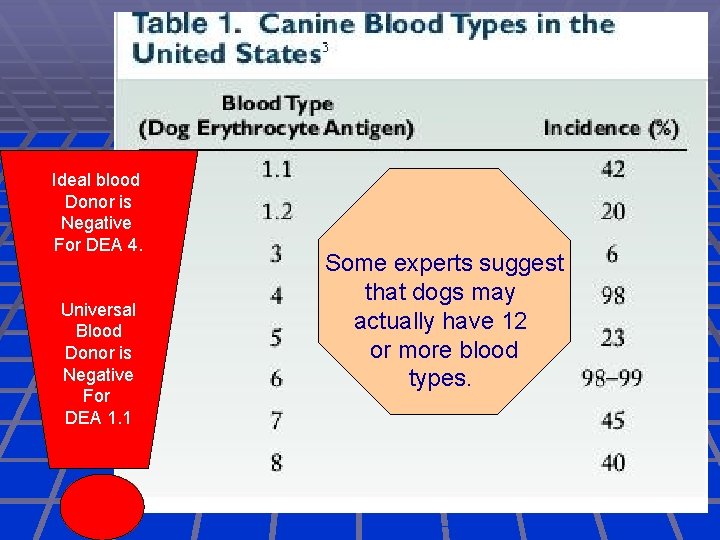 Table 1. Canine Blood Types in the United States$^3$

| Blood Type (Dog Erythrocyte Antigen) | Incidence (%) |
|---|---|
| 1.1 | 42 |
| 1.2 | 20 |
| 3 | 6 |
| 4 | 98 |
| 5 | 23 |
| 6 | 98–99 |
| 7 | 45 |
| 8 | 40 |

Ideal blood Donor is Negative For DEA 4.

Universal Blood Donor is Negative For DEA 1.1

Some experts suggest that dogs may actually have 12 or more blood types.